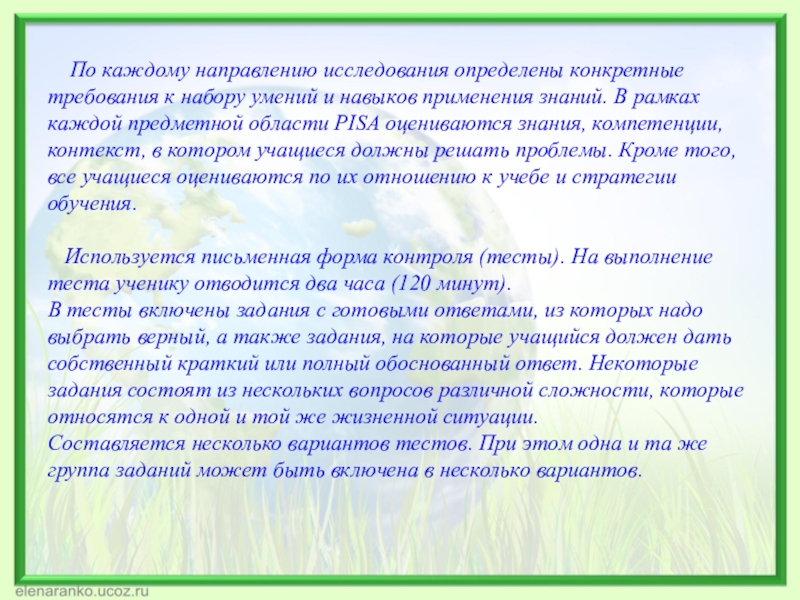 По каждому направлению исследования определены конкретные требования к набору умений и навыков применения знаний. В рамках каждой предметной области PISA оцениваются знания, компетенции, контекст, в котором учащиеся должны решать проблемы. Кроме того, все учащиеся оцениваются по их отношению к учебе и стратегии обучения.

Используется письменная форма контроля (тесты). На выполнение теста ученику отводится два часа (120 минут).
В тесты включены задания с готовыми ответами, из которых надо выбрать верный, а также задания, на которые учащийся должен дать собственный краткий или полный обоснованный ответ. Некоторые задания состоят из нескольких вопросов различной сложности, которые относятся к одной и той же жизненной ситуации.
Составляется несколько вариантов тестов. При этом одна и та же группа заданий может быть включена в несколько вариантов.

elenaranko.ucoz.ru